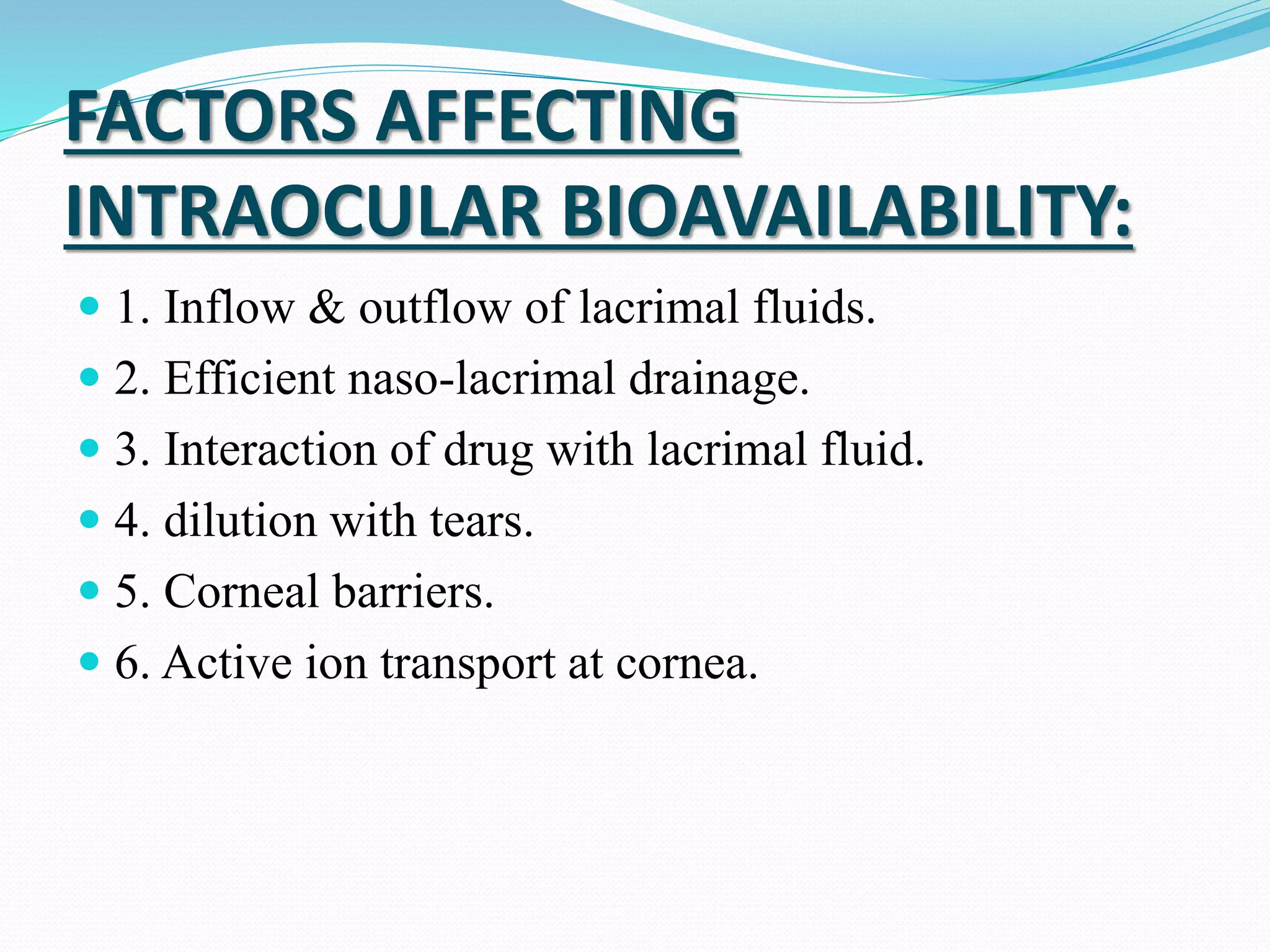 FACTORS AFFECTING INTRAOCULAR BIOAVAILABILITY:

- 1. Inflow & outflow of lacrimal fluids.
- 2. Efficient naso-lacrimal drainage.
- 3. Interaction of drug with lacrimal fluid.
- 4. dilution with tears.
- 5. Corneal barriers.
- 6. Active ion transport at cornea.